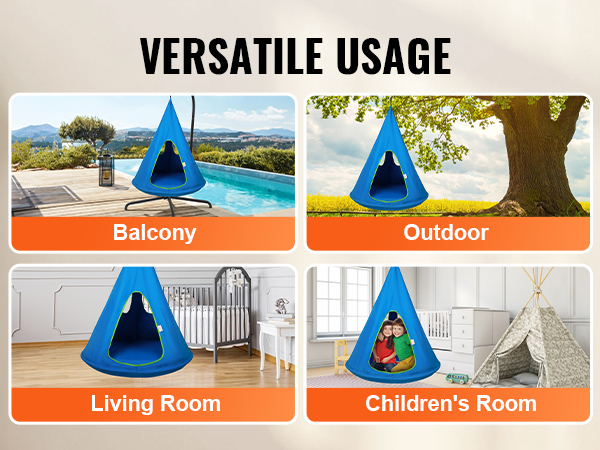 VERSATILE USAGE

Balcony

Outdoor

Living Room

Children's Room